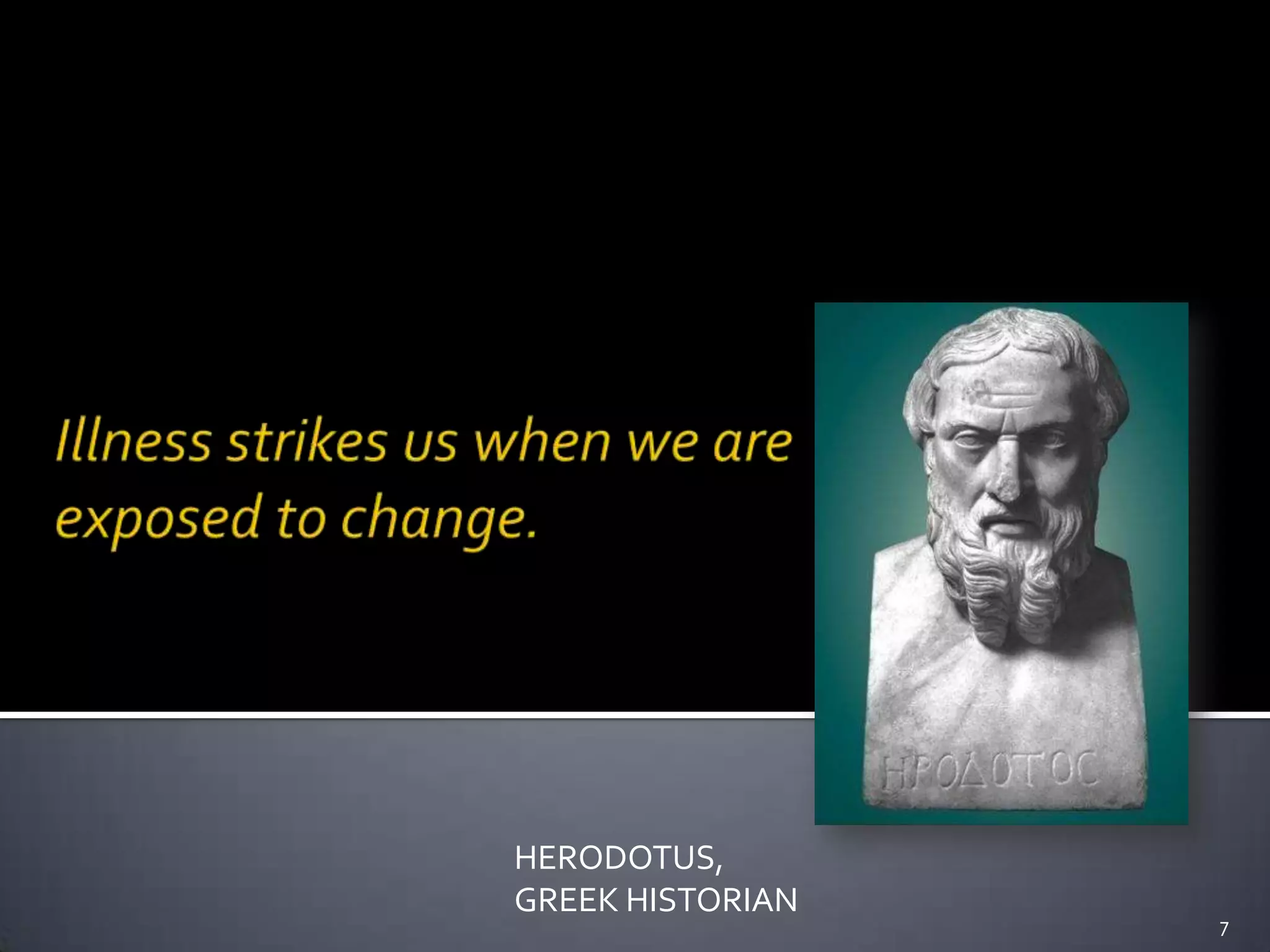 Illness strikes us when we are exposed to change.

ΗΡΟΔΟΤΟC

HERODOTUS,
GREEK HISTORIAN

7